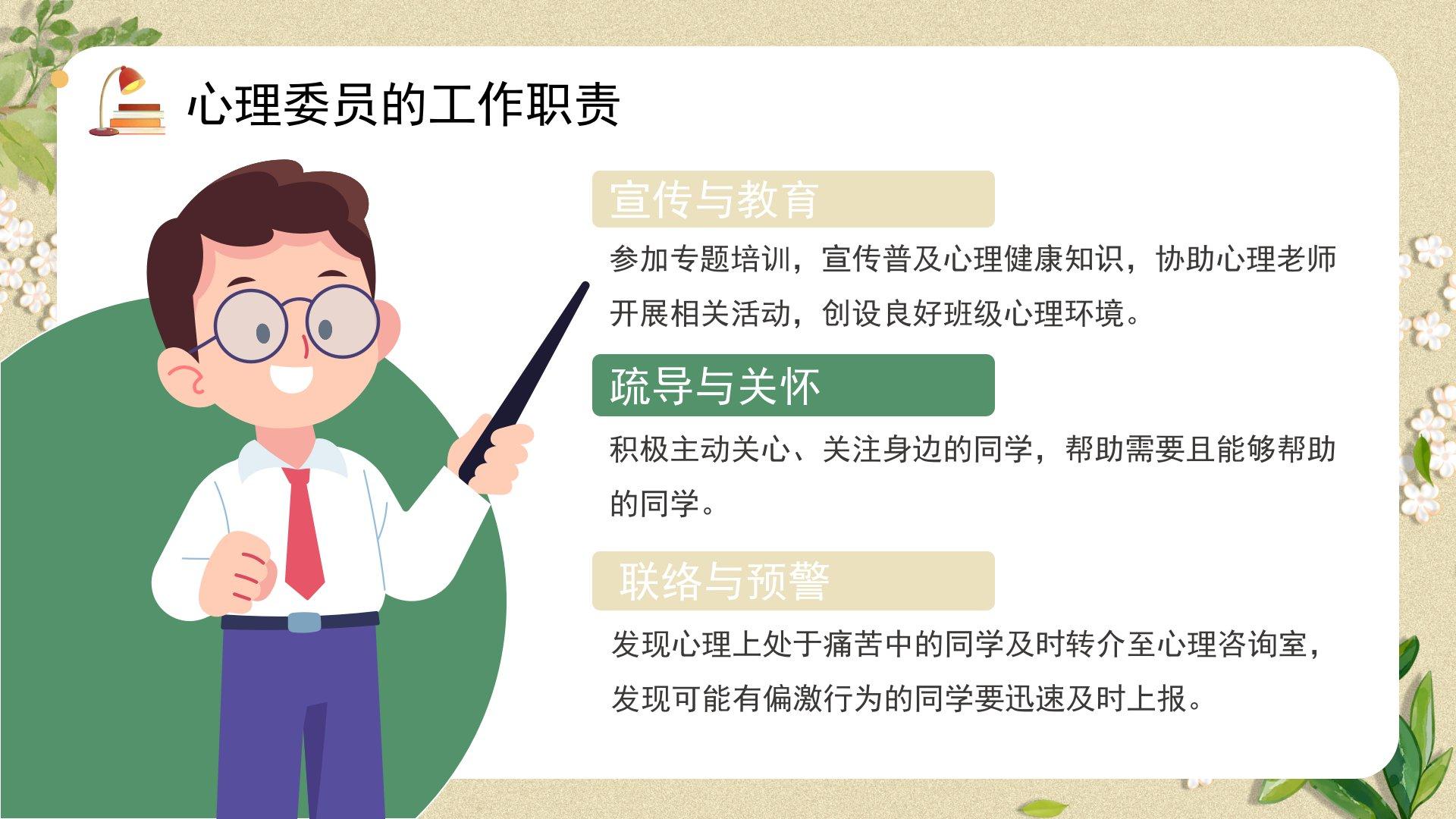 心理委员的工作职责

宣传与教育

参加专题培训，宣传普及心理健康知识，协助心理老师开展相关活动，创设良好班级心理环境。

疏导与关怀

积极主动关心、关注身边的同学，帮助需要且能够帮助的同学。

联络与预警

发现心理上处于痛苦中的同学及时转介至心理咨询室，发现可能有偏激行为的同学要迅速及时上报。